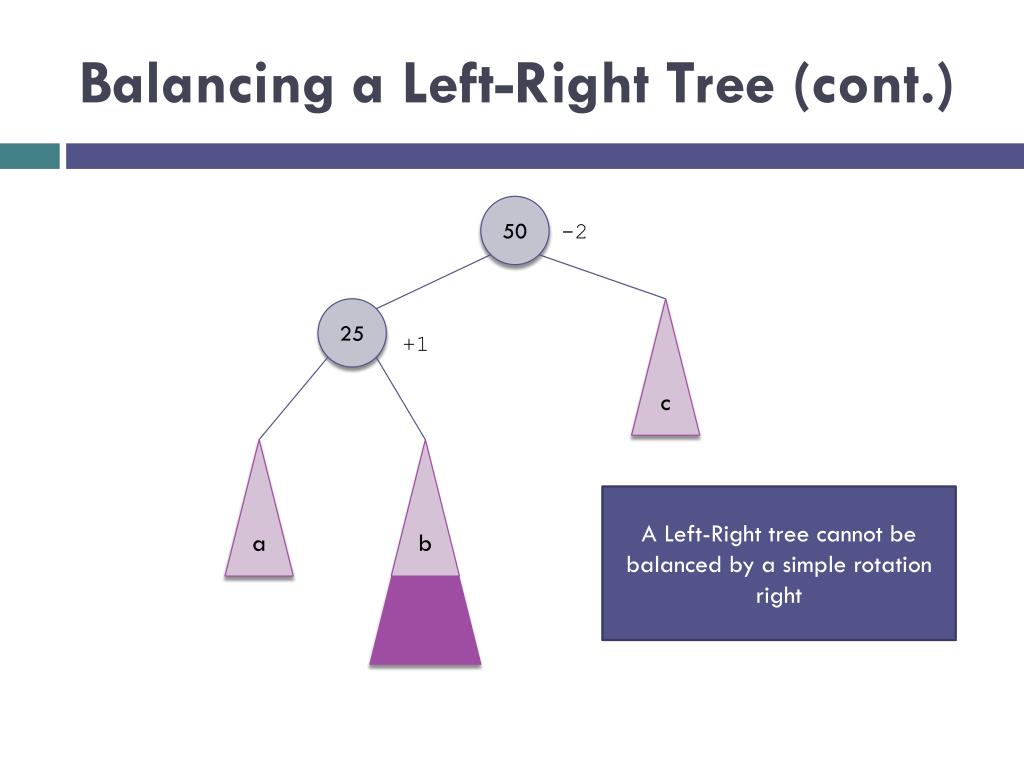 Balancing a Left-Right Tree (cont.)

50
−2

25
+1

c

a

b

A Left-Right tree cannot be balanced by a simple rotation right